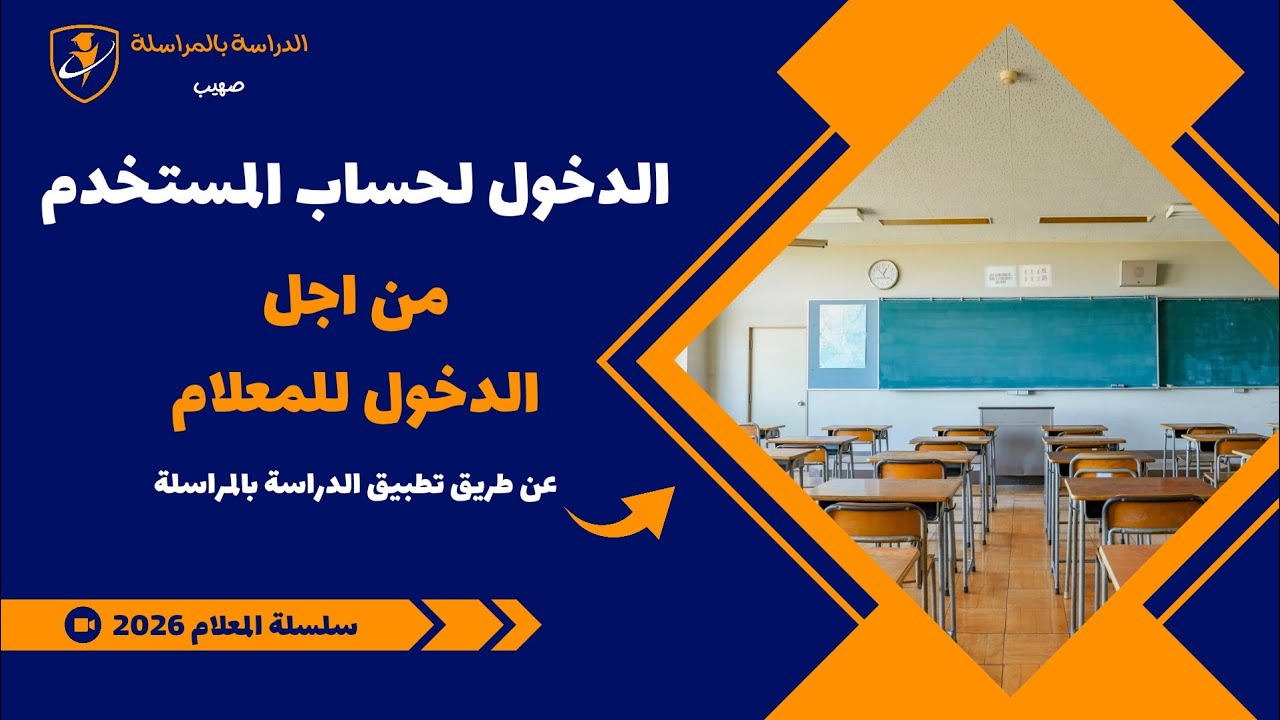 الدراسة بالمراسلة
صهيب

الدخول لحساب المستخدم

من اجل
الدخول للمعلام

عن طريق تطبيق الدراسة بالمراسلة

سلسلة المعلام 2026